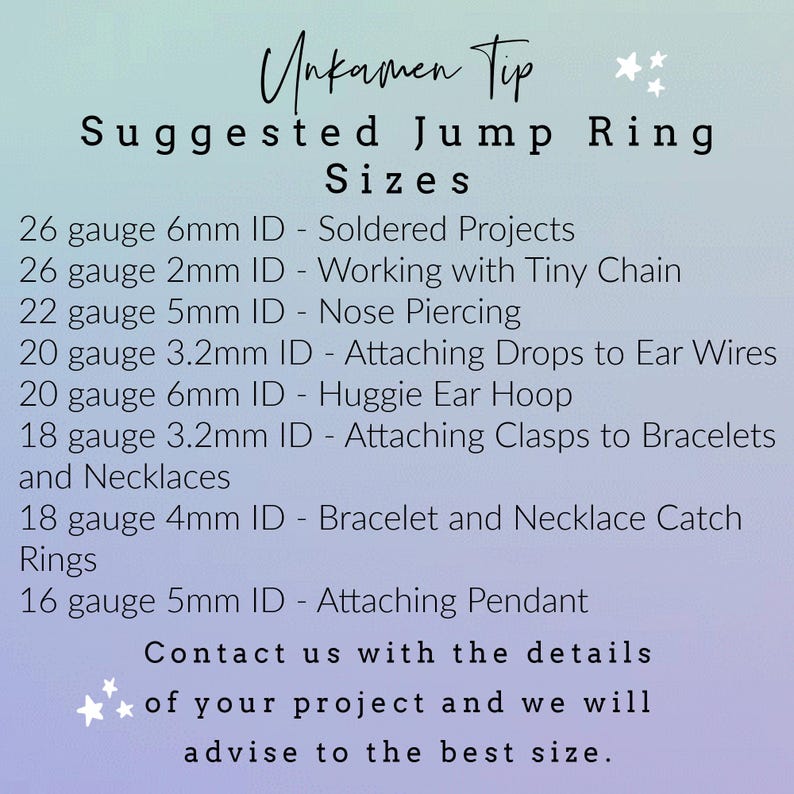 Unkamen Tip
Suggested Jump Ring Sizes

26 gauge 6mm ID - Soldered Projects
26 gauge 2mm ID - Working with Tiny Chain
22 gauge 5mm ID - Nose Piercing
20 gauge 3.2mm ID - Attaching Drops to Ear Wires
20 gauge 6mm ID - Huggie Ear Hoop
18 gauge 3.2mm ID - Attaching Clasps to Bracelets and Necklaces
18 gauge 4mm ID - Bracelet and Necklace Catch Rings
16 gauge 5mm ID - Attaching Pendant

Contact us with the details of your project and we will advise to the best size.